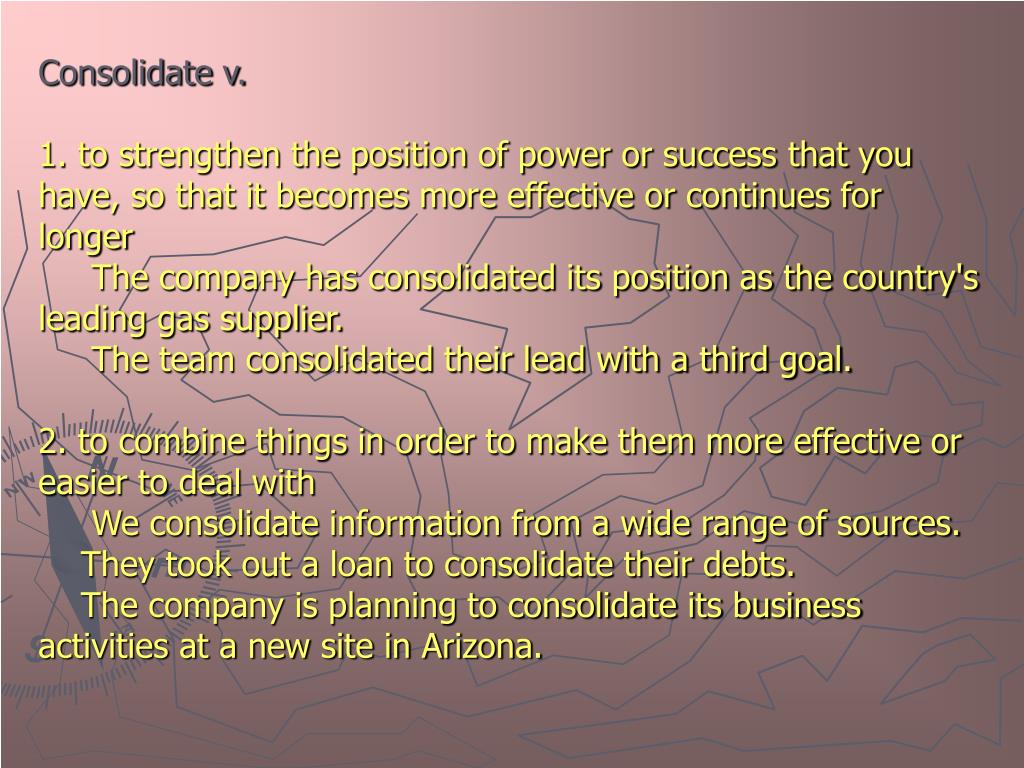 Consolidate v.

1. to strengthen the position of power or success that you have, so that it becomes more effective or continues for longer
The company has consolidated its position as the country's leading gas supplier.
The team consolidated their lead with a third goal.

2. to combine things in order to make them more effective or easier to deal with
We consolidate information from a wide range of sources.
They took out a loan to consolidate their debts.
The company is planning to consolidate its business activities at a new site in Arizona.